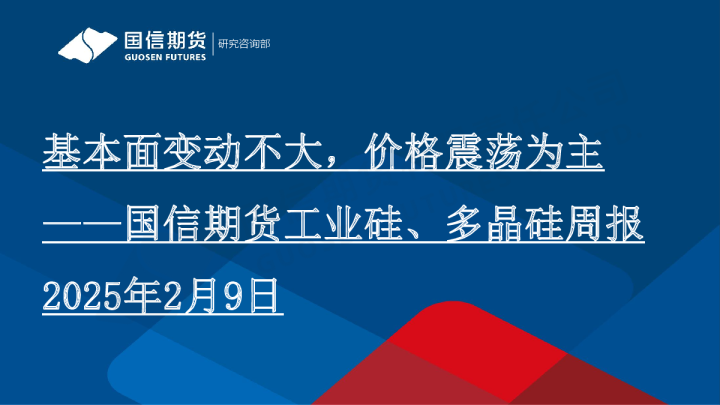 国信期货
GUOSEN FUTURES
研究咨询部

基本面变动不大，价格震荡为主

——国信期货工业硅、多晶硅周报

2025年2月9日